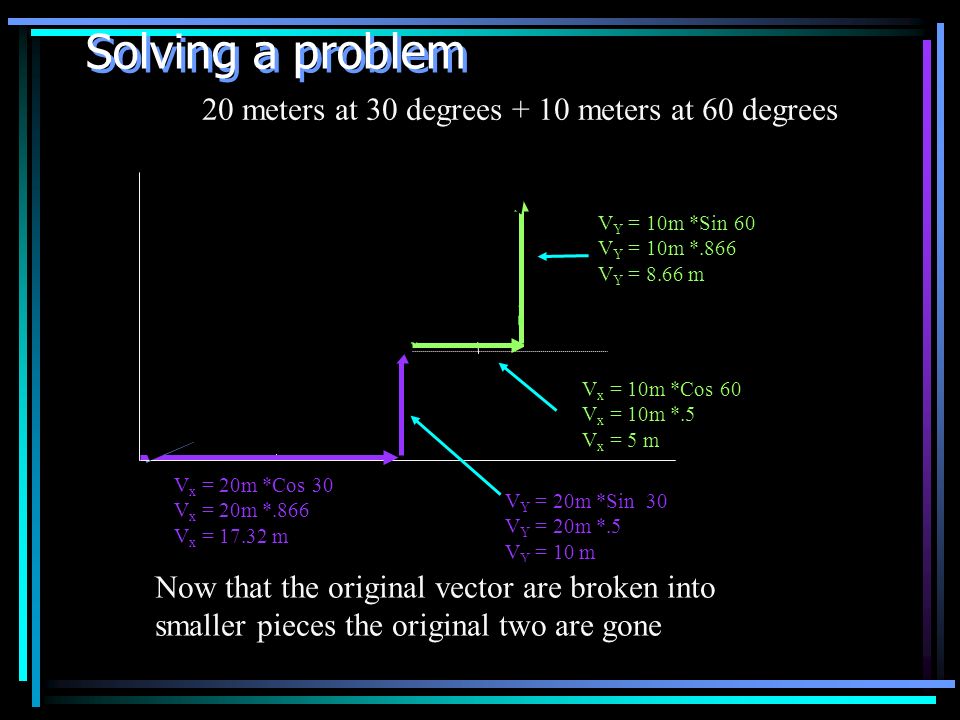 Solving a problem

20 meters at 30 degrees + 10 meters at 60 degrees

$V_Y$ = 10m *Sin 60
$V_Y$ = 10m *.866
$V_Y$ = 8.66 m

$V_x$ = 10m *Cos 60
$V_x$ = 10m *.5
$V_x$ = 5 m

$V_x$ = 20m *Cos 30
$V_x$ = 20m *.866
$V_x$ = 17.32 m

$V_Y$ = 20m *Sin 30
$V_Y$ = 20m *.5
$V_Y$ = 10 m

Now that the original vector are broken into smaller pieces the original two are gone